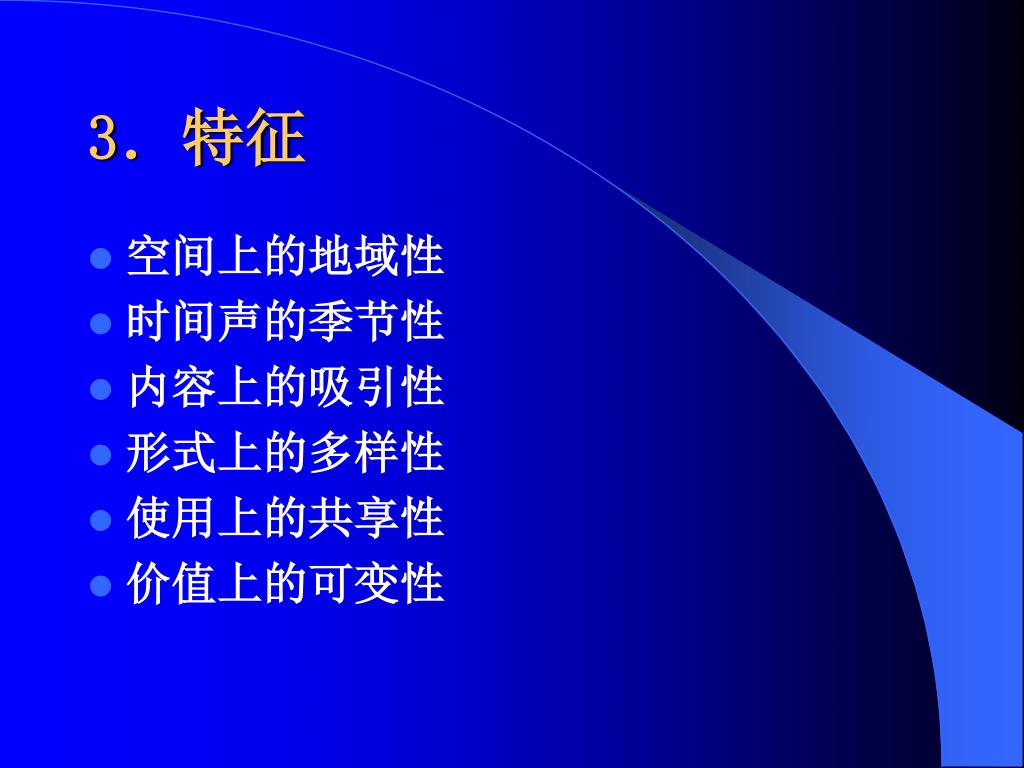 3. 特征

- 空间上的地域性
- 时间声的季节性
- 内容上的吸引性
- 形式上的多样性
- 使用上的共享性
- 价值上的可变性